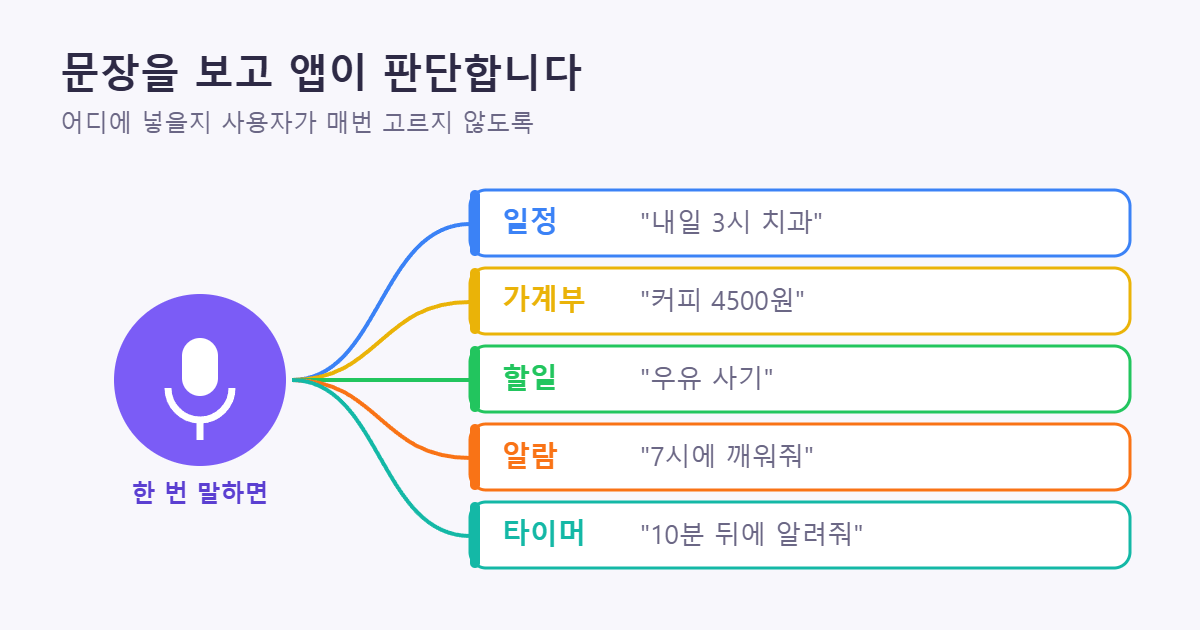 문장을 보고 앱이 판단합니다

어디에 넣을지 사용자가 매번 고르지 않도록

한 번 말하면

일정 "내일 3시 치과"

가계부 "커피 4500원"

할일 "우유 사기"

알람 "7시에 깨워줘"

타이머 "10분 뒤에 알려줘"